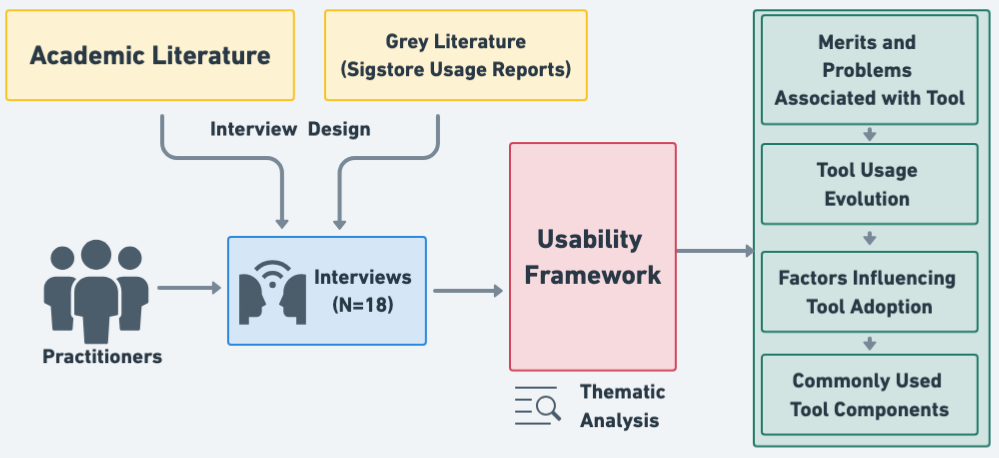 Academic Literature

Grey Literature
(Sigstore Usage Reports)

Interview Design

Practitioners

Interviews
(N=18)

Usability
Framework

Thematic
Analysis

Merits and
Problems
Associated with Tool

Tool Usage
Evolution

Factors Influencing
Tool Adoption

Commonly Used
Tool Components